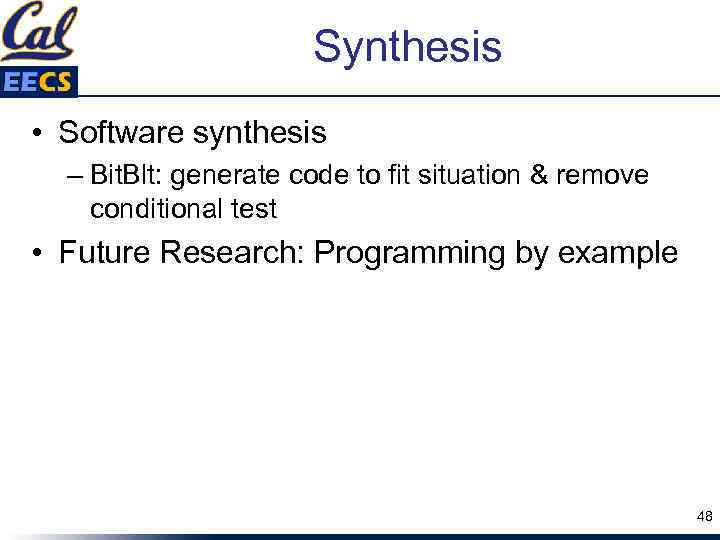 Cal
EECS

Synthesis

• Software synthesis
– BitBlt: generate code to fit situation & remove conditional test
• Future Research: Programming by example

48